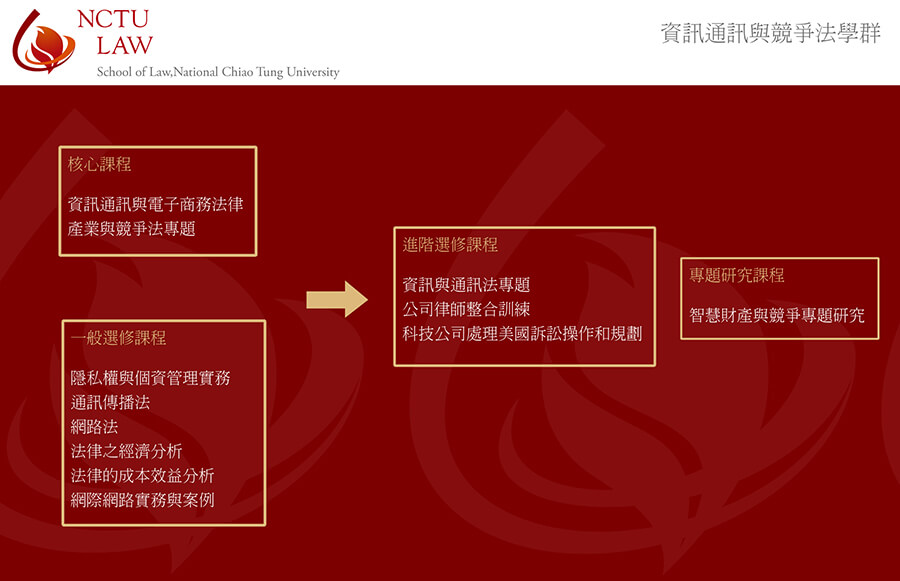 NCTU
LAW
School of Law,National Chiao Tung University

資訊通訊與競爭法學群

核心課程

資訊通訊與電子商務法律
產業與競爭法專題

一般選修課程

隱私權與個資管理實務
通訊傳播法
網路法
法律之經濟分析
法律的成本效益分析
網際網路實務與案例

進階選修課程

資訊與通訊法專題
公司律師整合訓練
科技公司處理美國訴訟操作和規劃

專題研究課程

智慧財產與競爭專題研究